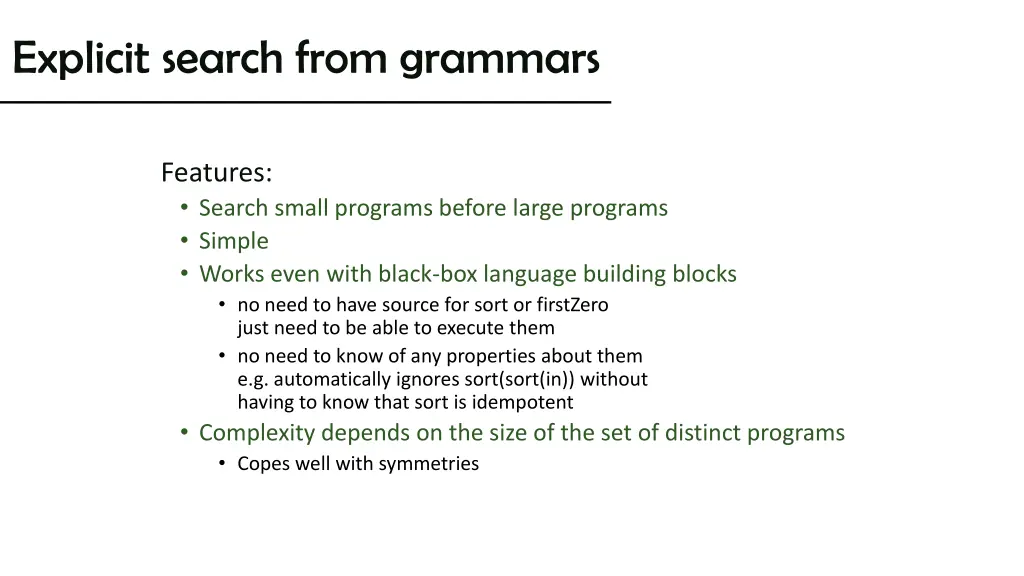 Explicit search from grammars

Features:
• Search small programs before large programs
• Simple
• Works even with black-box language building blocks
  • no need to have source for sort or firstZero
    just need to be able to execute them
  • no need to know of any properties about them
    e.g. automatically ignores sort(sort(in)) without having to know that sort is idempotent
• Complexity depends on the size of the set of distinct programs
  • Copes well with symmetries